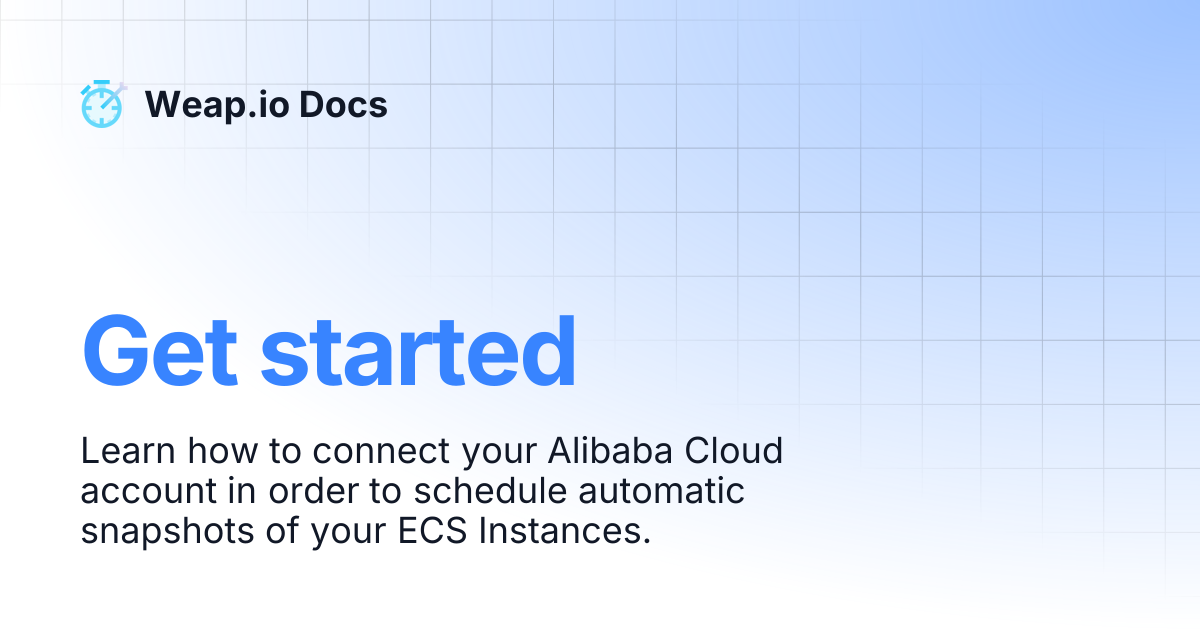 Weap.io Docs

Get started

Learn how to connect your Alibaba Cloud account in order to schedule automatic snapshots of your ECS Instances.